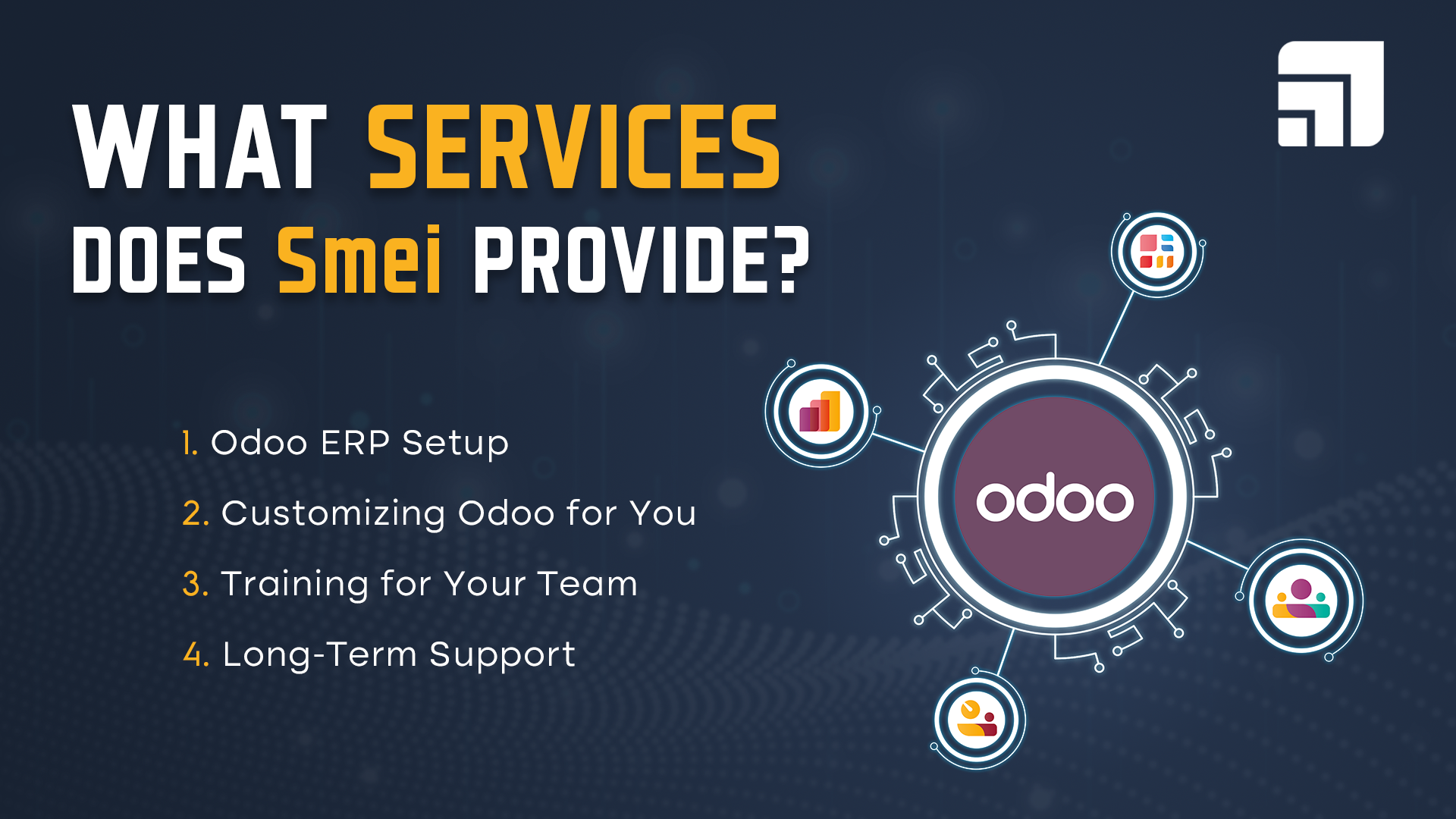 WHAT SERVICES DOES Smei PROVIDE?

1. Odoo ERP Setup

2. Customizing Odoo for You

3. Training for Your Team

4. Long-Term Support

odoo